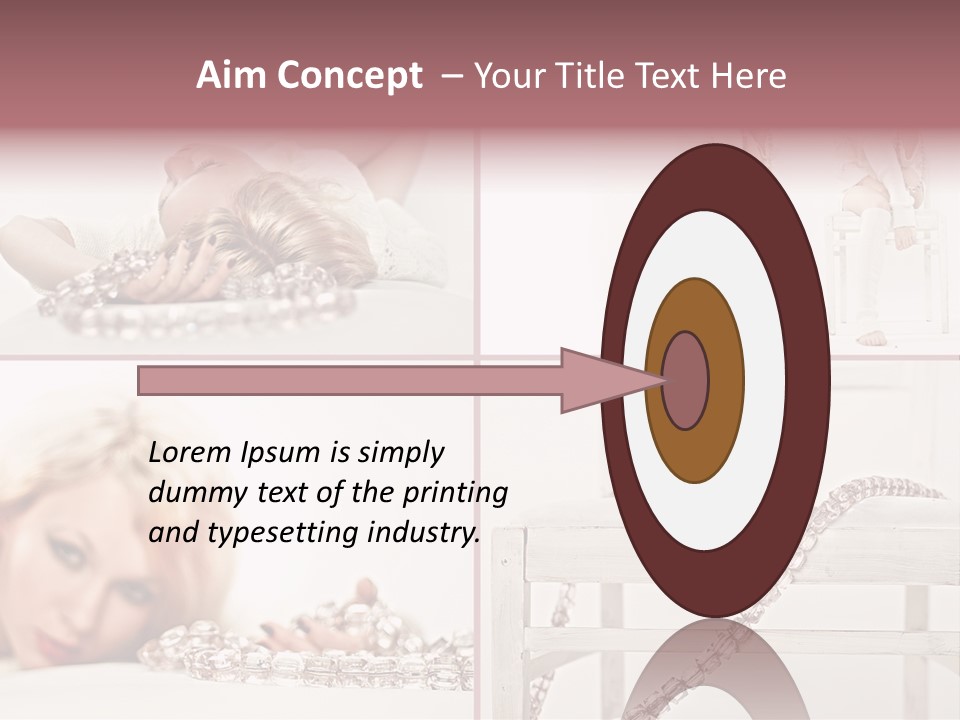 Aim Concept – Your Title Text Here

Lorem Ipsum is simply dummy text of the printing and typesetting industry.